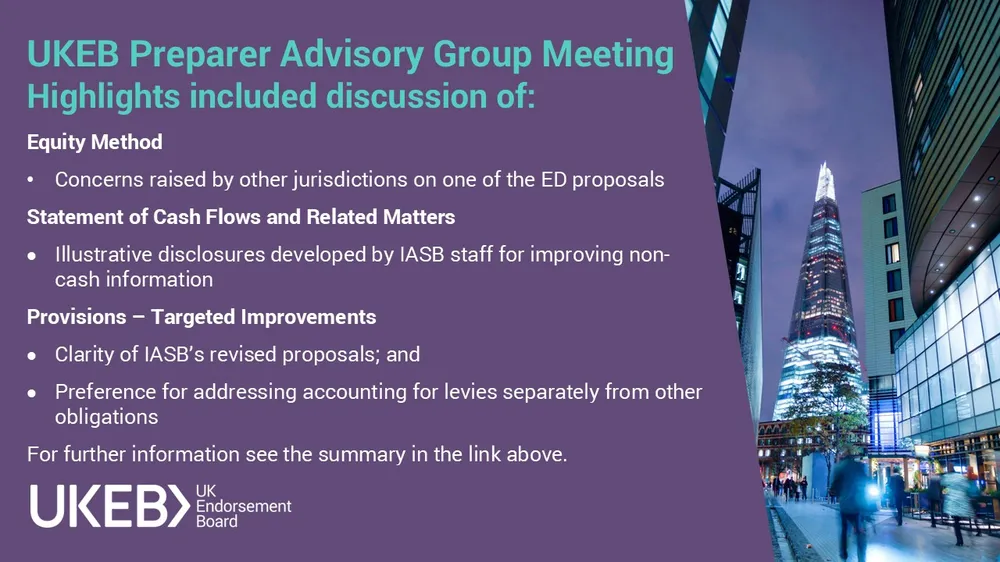 UKEB Preparer Advisory Group Meeting Highlights included discussion of:

Equity Method

• Concerns raised by other jurisdictions on one of the ED proposals

Statement of Cash Flows and Related Matters

• Illustrative disclosures developed by IASB staff for improving non-cash information

Provisions – Targeted Improvements

• Clarity of IASB's revised proposals; and

• Preference for addressing accounting for levies separately from other obligations

For further information see the summary in the link above.

UKEB UK Endorsement Board